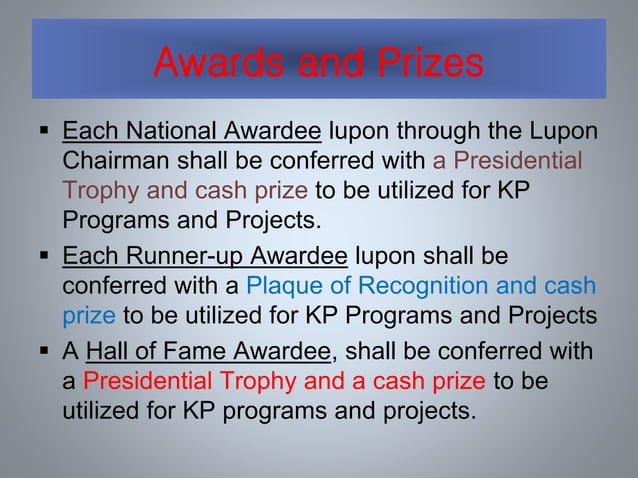 Awards and Prizes

▪ Each National Awardee lupon through the Lupon Chairman shall be conferred with a Presidential Trophy and cash prize to be utilized for KP Programs and Projects.

▪ Each Runner-up Awardee lupon shall be conferred with a Plaque of Recognition and cash prize to be utilized for KP Programs and Projects

▪ A Hall of Fame Awardee, shall be conferred with a Presidential Trophy and a cash prize to be utilized for KP programs and projects.